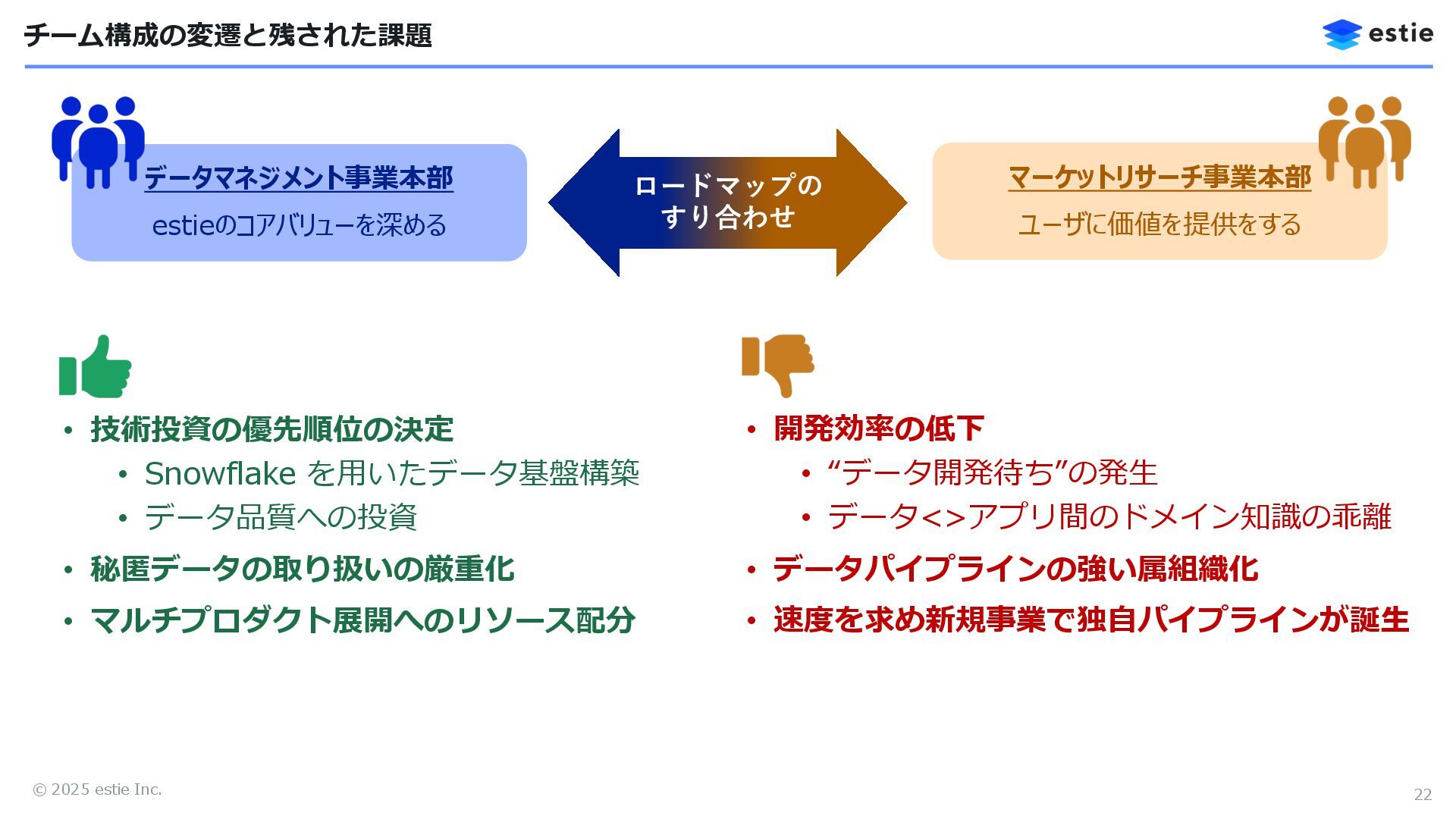 チーム構成の変遷と残された課題

estie

データマネジメント事業本部

estieのコアバリューを深める

ロードマップの
すり合わせ

マーケットリサーチ事業本部

ユーザに価値を提供をする

• 技術投資の優先順位の決定
 • Snowflake を用いたデータ基盤構築
 • データ品質への投資
• 秘匿データの取り扱いの厳重化
• マルチプロダクト展開へのリソース配分

• 開発効率の低下
 • “データ開発待ち”の発生
 • データ<>アプリ間のドメイン知識の乖離
• データパイプラインの強い属組織化
• 速度を求め新規事業で独自パイプラインが誕生

© 2025 estie Inc.

22